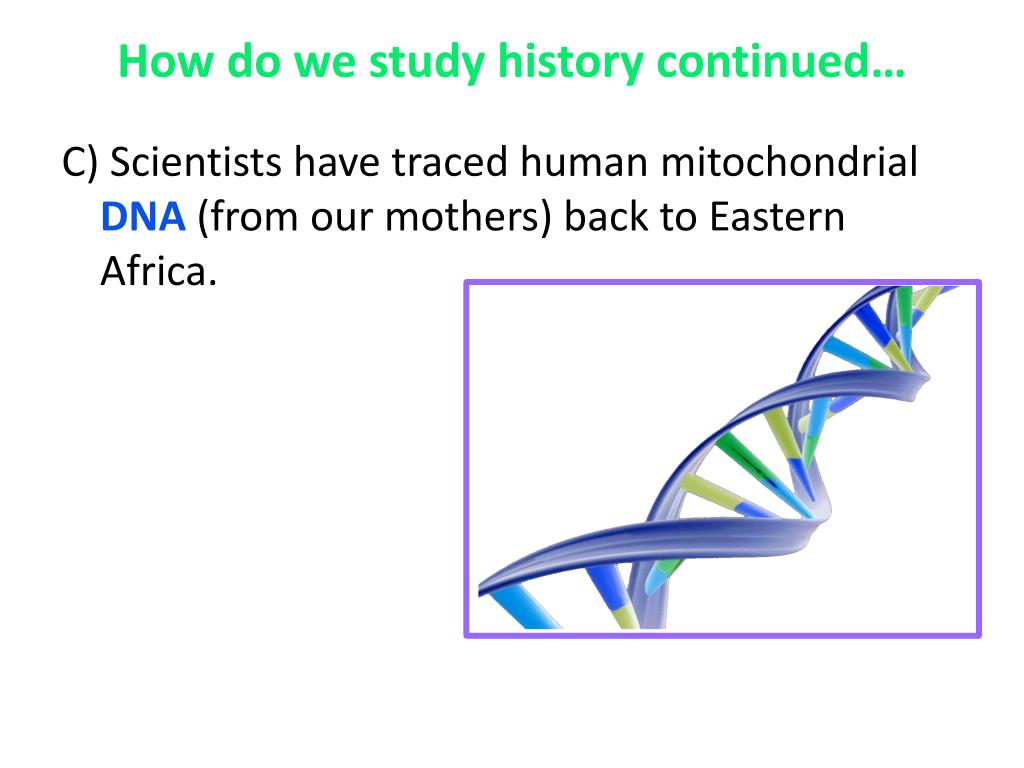 How do we study history continued…

C) Scientists have traced human mitochondrial DNA (from our mothers) back to Eastern Africa.